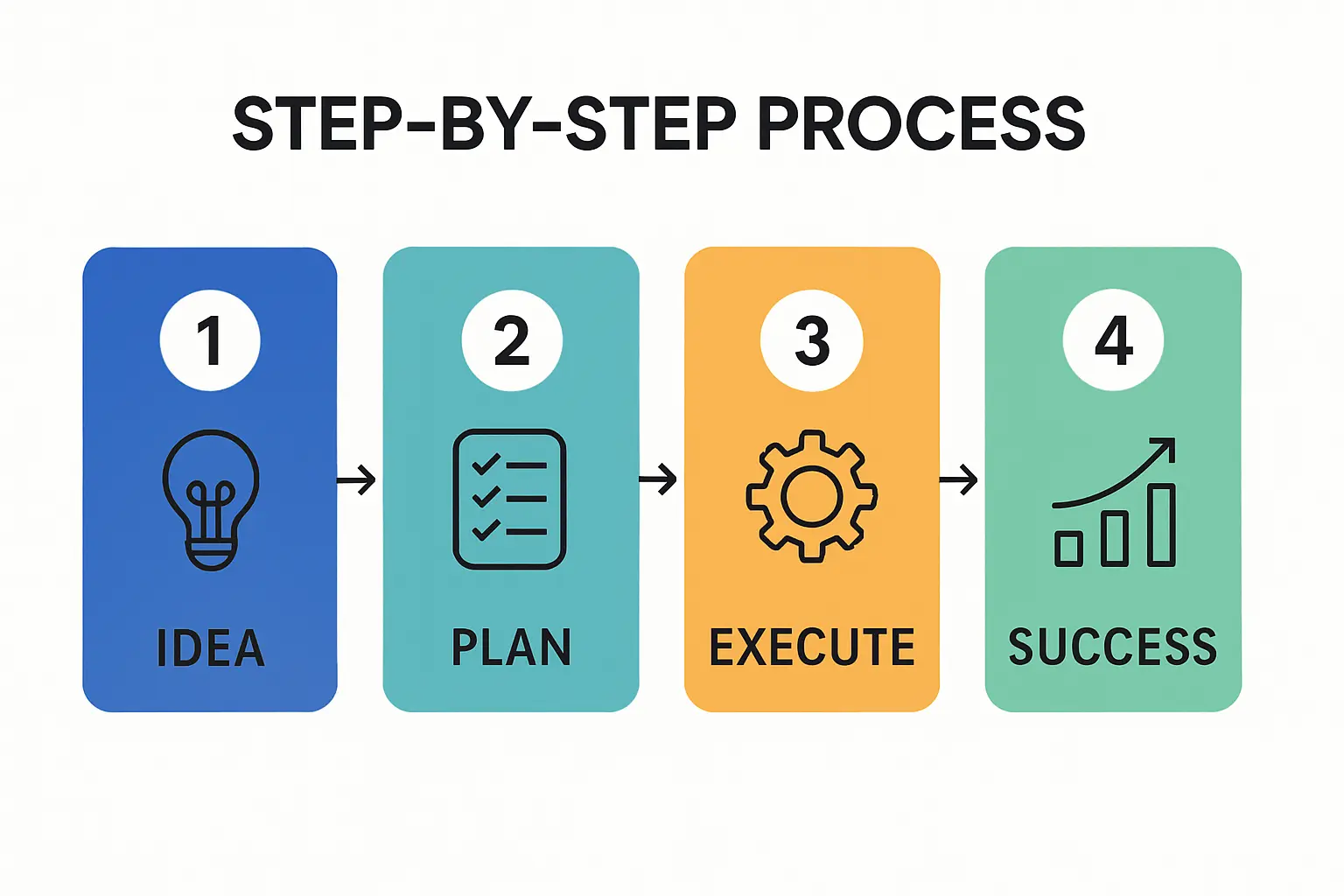 STEP-BY-STEP PROCESS

1
IDEA

2
PLAN

3
EXECUTE

4
SUCCESS